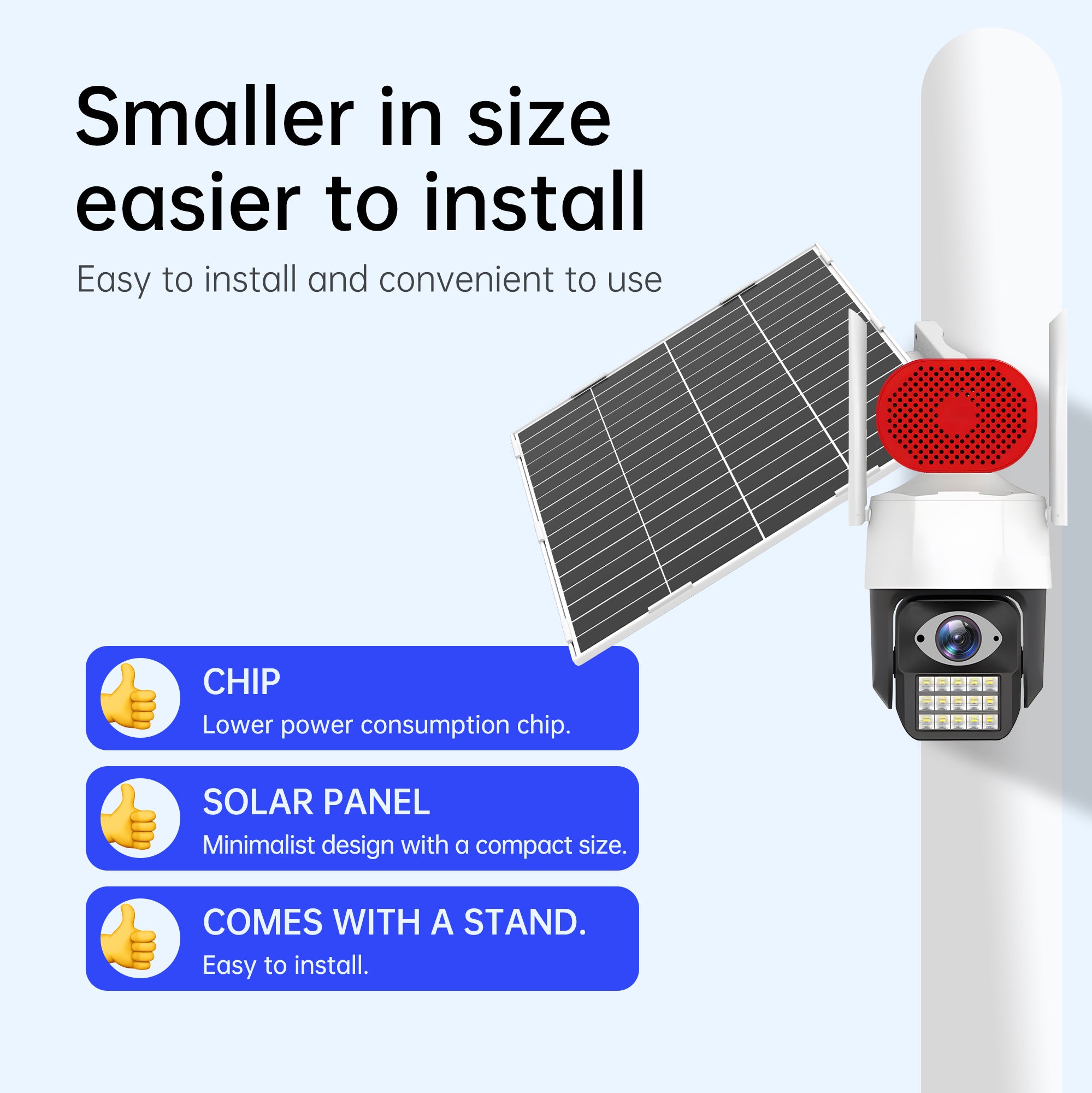 Smaller in size easier to install

Easy to install and convenient to use

CHIP
Lower power consumption chip.

SOLAR PANEL
Minimalist design with a compact size.

COMES WITH A STAND.
Easy to install.